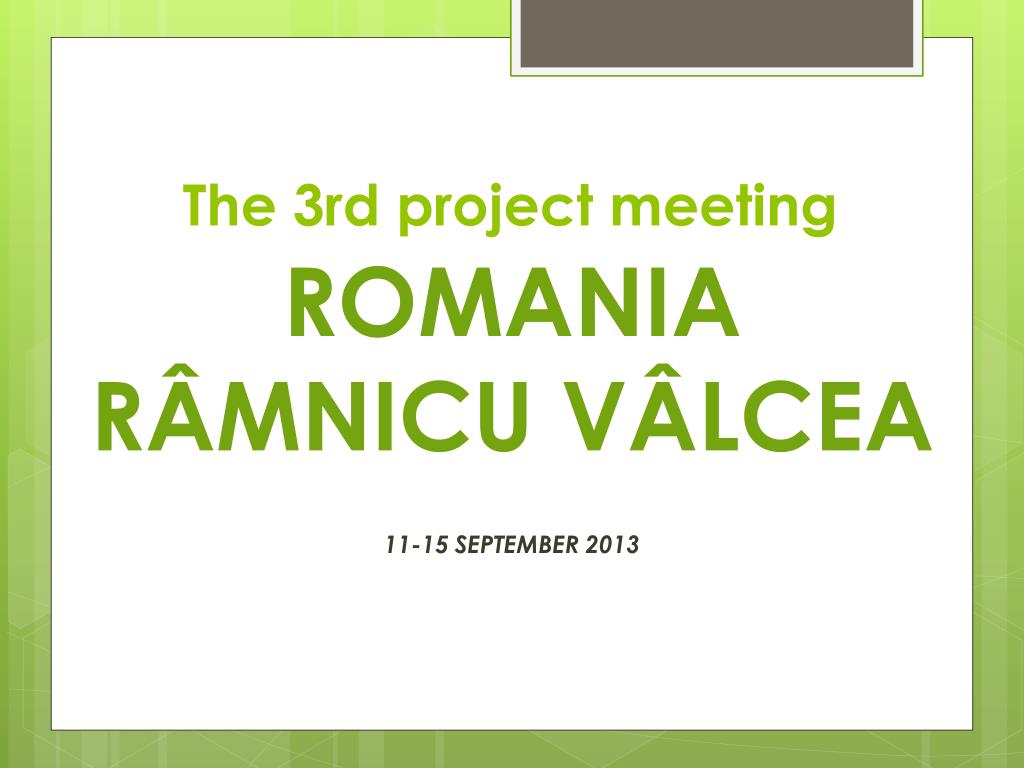 The 3rd project meeting

ROMANIA
RÂMNICU VÂLCEA

11-15 SEPTEMBER 2013